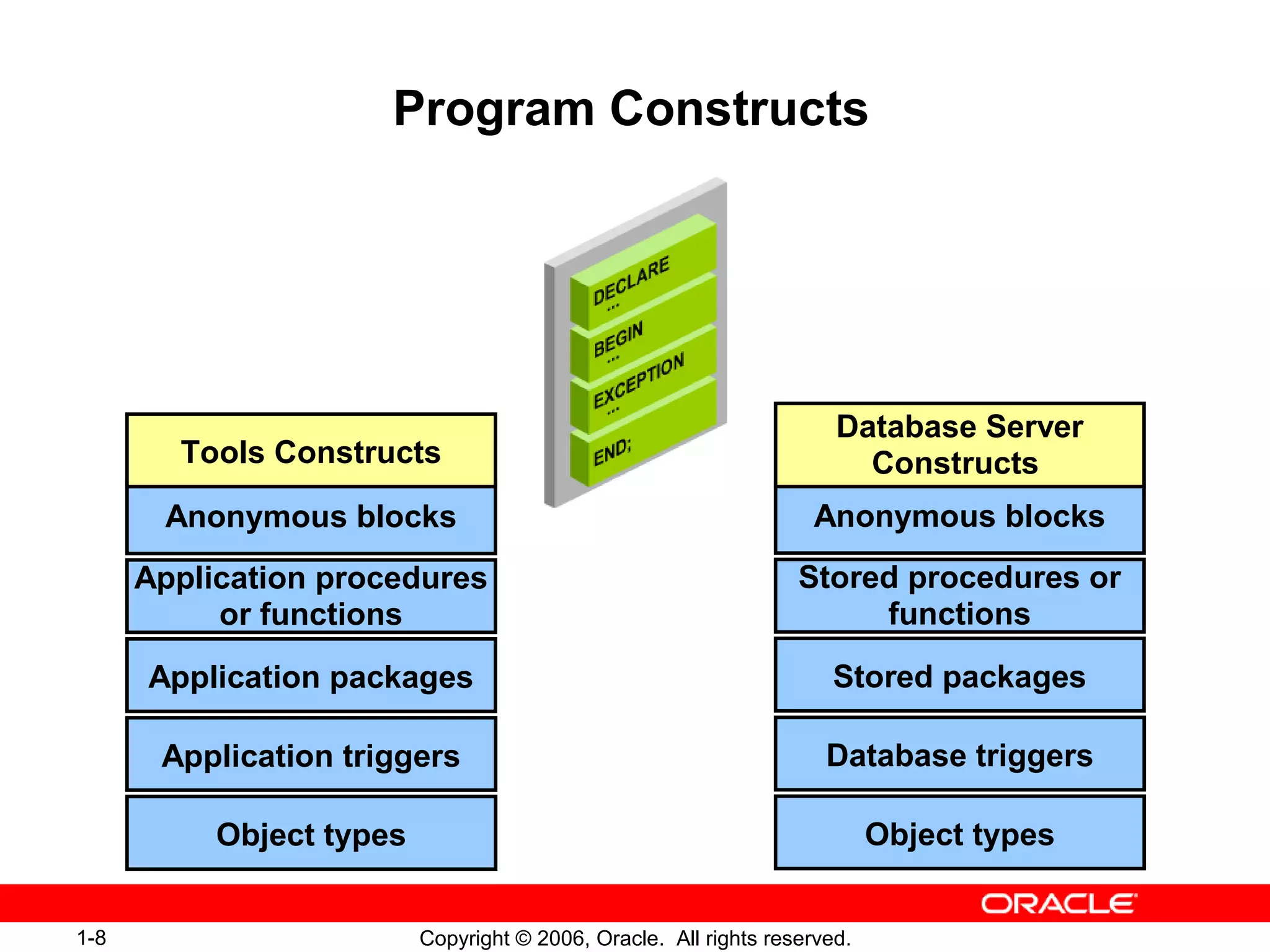 Program Constructs

DECLARE
...
BEGIN
...
EXCEPTION
...
END;

Tools Constructs

Anonymous blocks

Application procedures or functions

Application packages

Application triggers

Object types

Database Server Constructs

Anonymous blocks

Stored procedures or functions

Stored packages

Database triggers

Object types

ORACLE

1-8

Copyright © 2006, Oracle. All rights reserved.